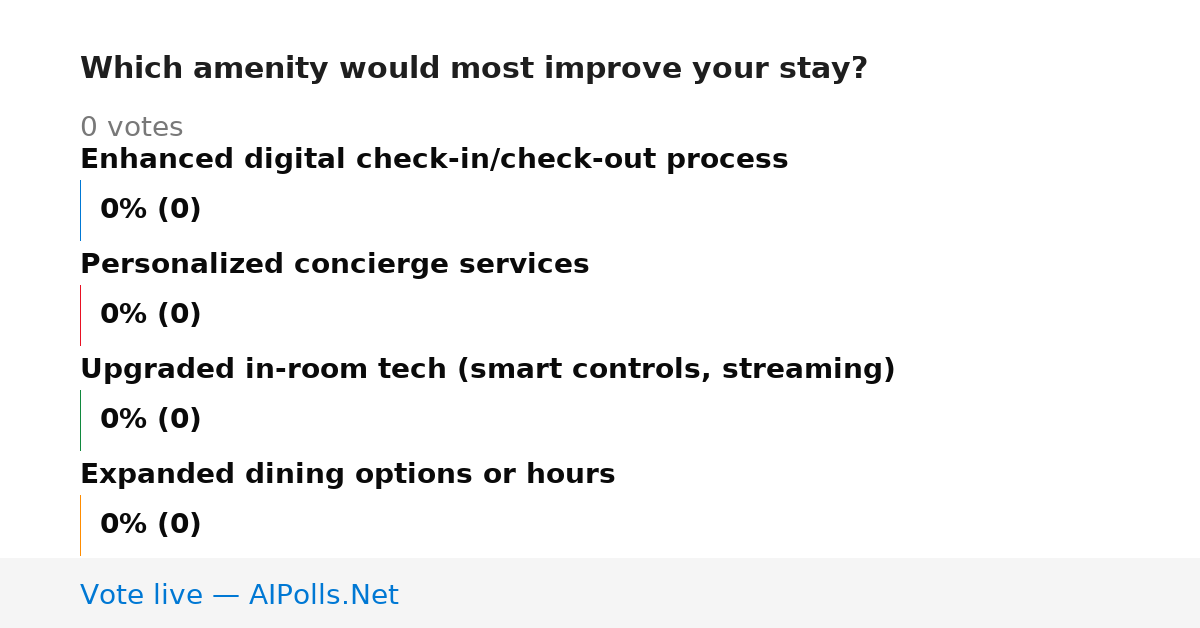 Which amenity would most improve your stay?

0 votes

Enhanced digital check-in/check-out process

0% (0)

Personalized concierge services

0% (0)

Upgraded in-room tech (smart controls, streaming)

0% (0)

Expanded dining options or hours

0% (0)

Vote live — AIPolls.Net